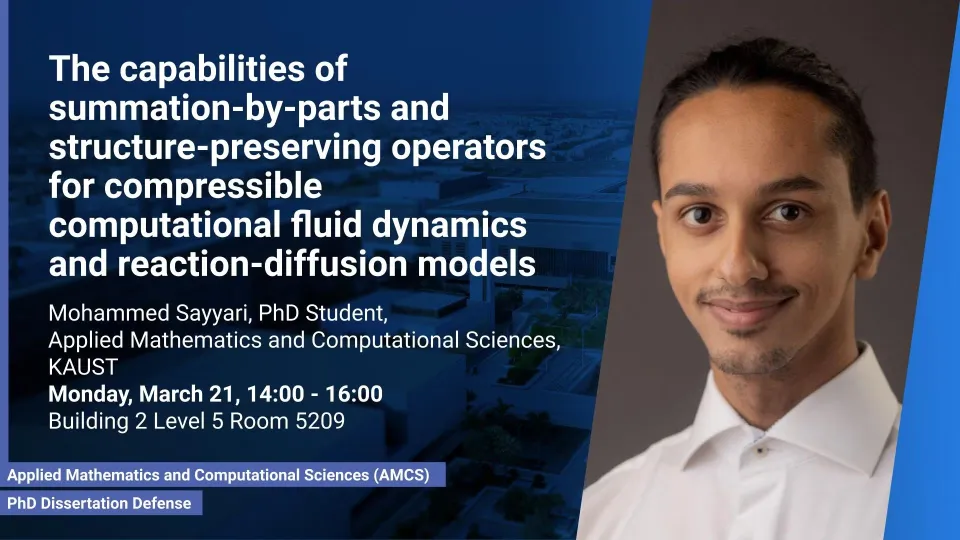 The capabilities of summation-by-parts and structure-preserving operators for compressible computational fluid dynamics and reaction-diffusion models

Mohammed Sayyari, PhD Student,
Applied Mathematics and Computational Sciences,
KAUST
Monday, March 21, 14:00 - 16:00
Building 2 Level 5 Room 5209

Applied Mathematics and Computational Sciences (AMCS)
PhD Dissertation Defense